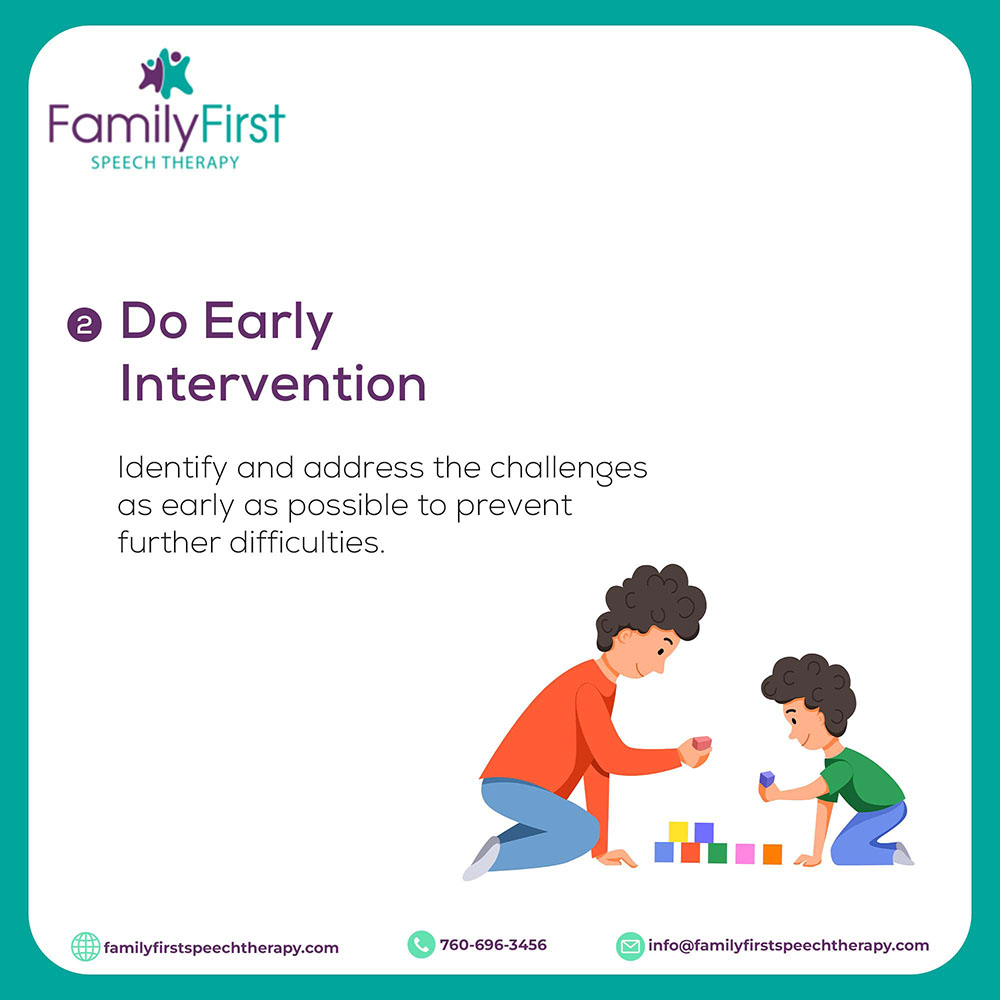 FamilyFirst
SPEECH THERAPY

2 Do Early Intervention

Identify and address the challenges as early as possible to prevent further difficulties.

familyfirstspeechtherapy.com 760-696-3456 info@familyfirstspeechtherapy.com